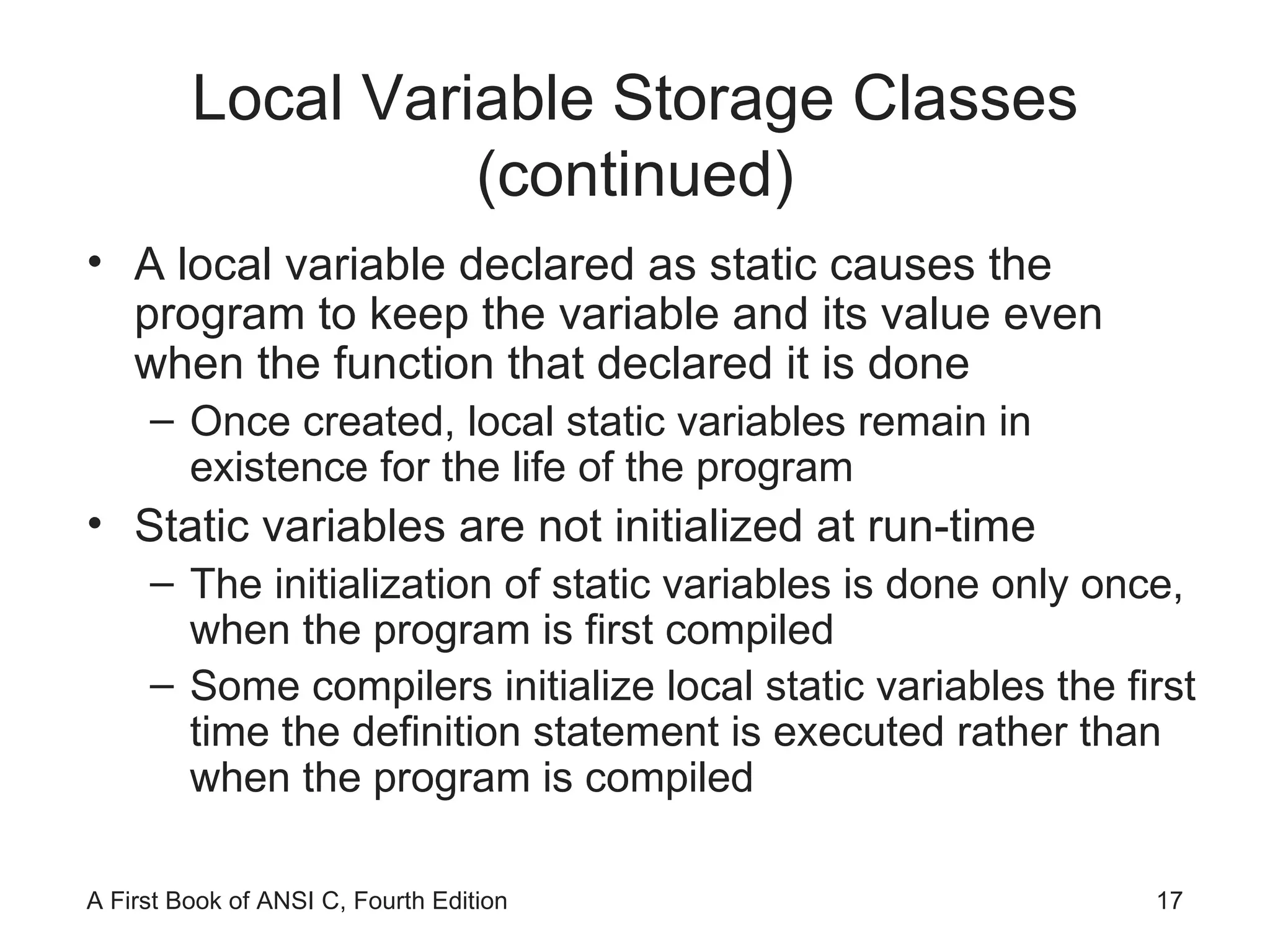 Local Variable Storage Classes (continued)

• A local variable declared as static causes the program to keep the variable and its value even when the function that declared it is done

– Once created, local static variables remain in existence for the life of the program

• Static variables are not initialized at run-time

– The initialization of static variables is done only once, when the program is first compiled

– Some compilers initialize local static variables the first time the definition statement is executed rather than when the program is compiled

A First Book of ANSI C, Fourth Edition

17